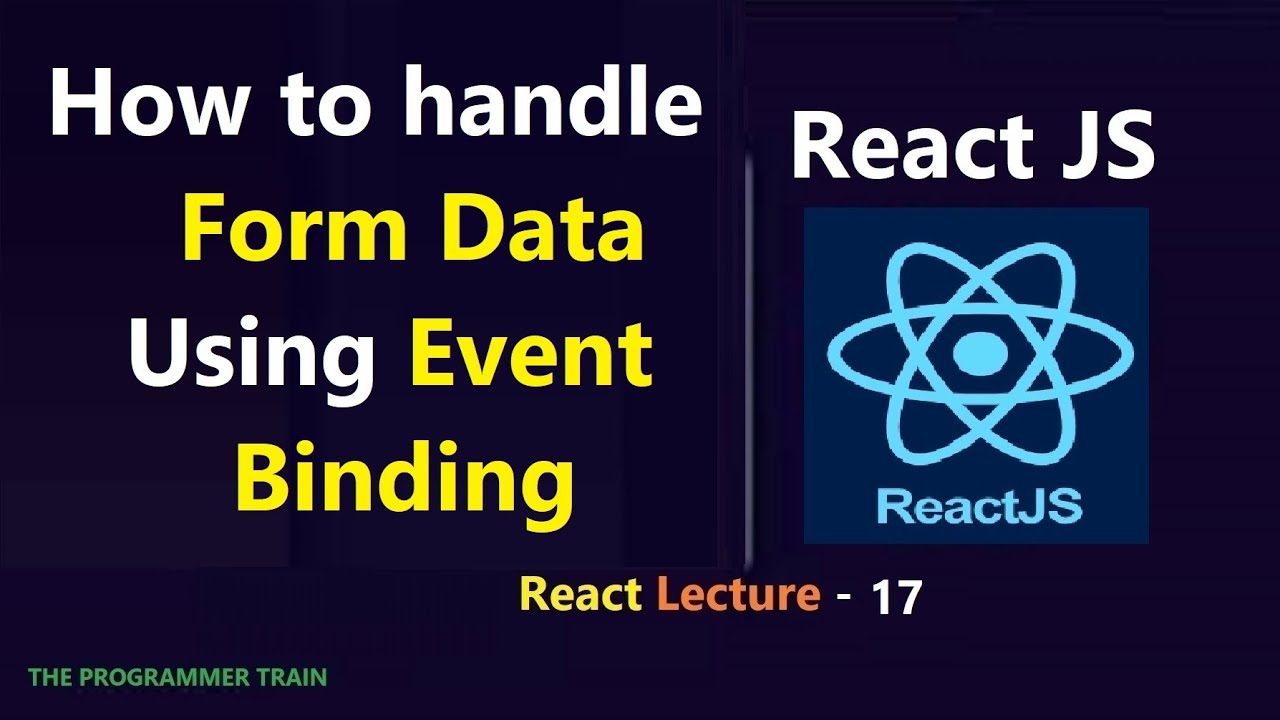 How to handle Form Data Using Event Binding

React JS

ReactJS

React Lecture - 17

THE PROGRAMMER TRAIN